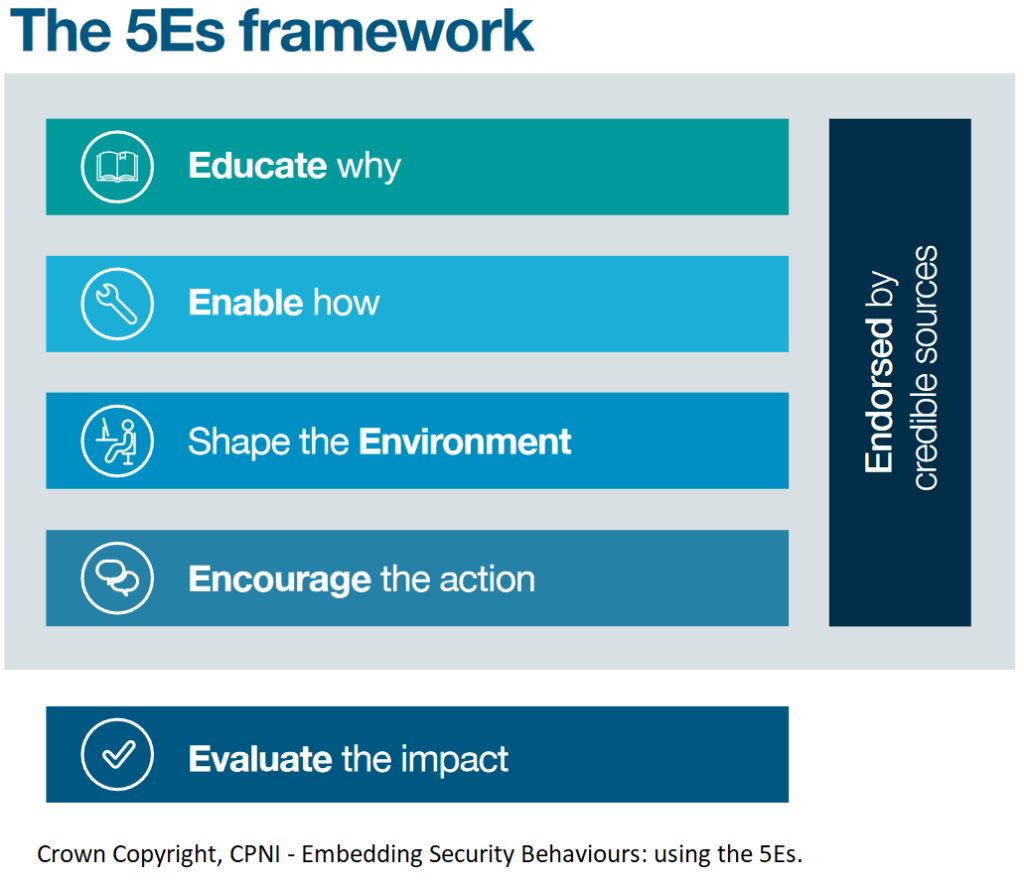 The 5Es framework

Educate why

Enable how

Shape the Environment

Encourage the action

Endorsed by credible sources

Evaluate the impact

Crown Copyright, CPNI - Embedding Security Behaviours: using the 5Es.